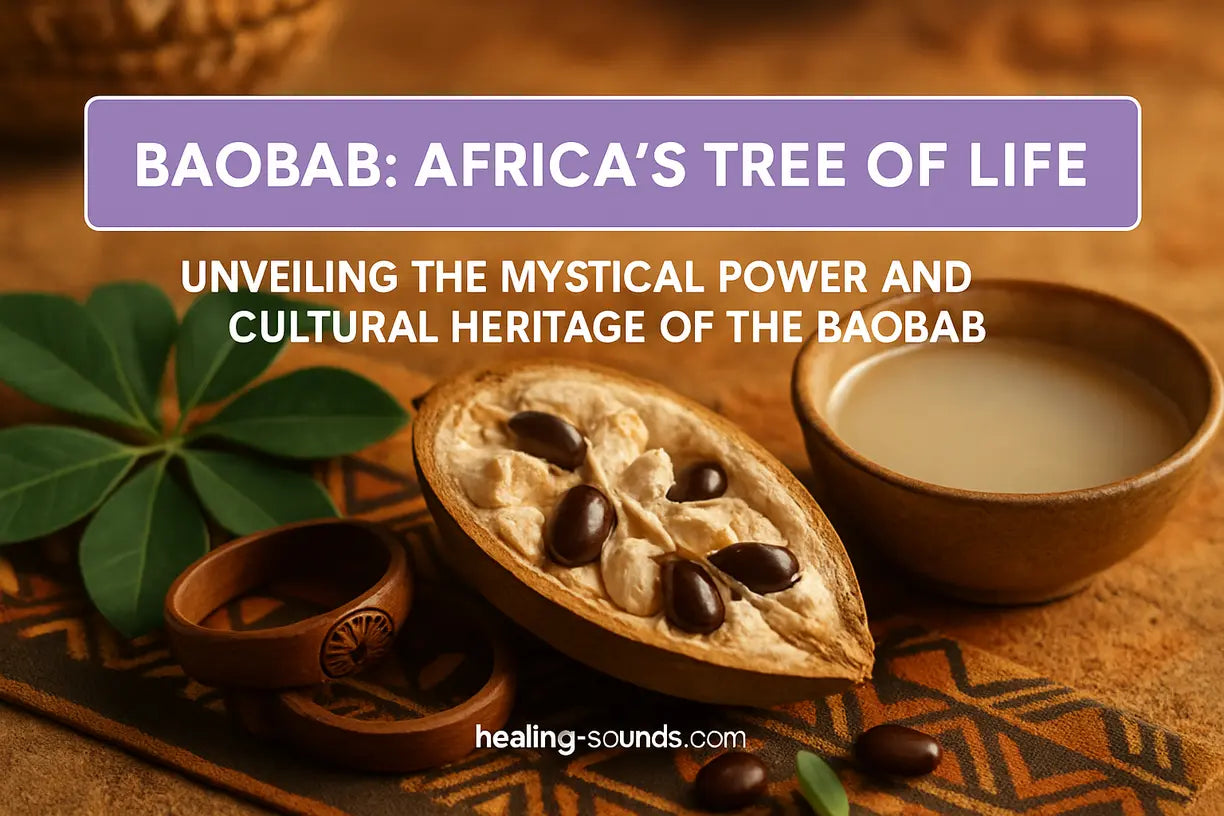 BAOBAB: AFRICA'S TREE OF LIFE

UNVEILING THE MYSTICAL POWER AND CULTURAL HERITAGE OF THE BAOBAB

healing-sounds.com